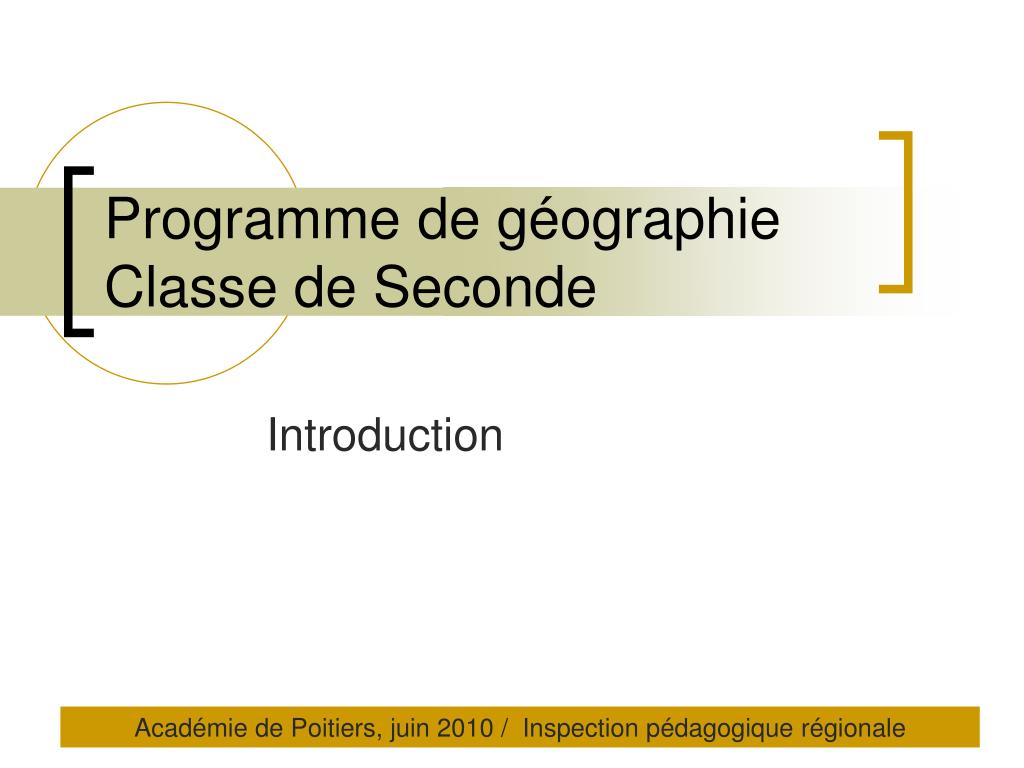 Programme de géographie
Classe de Seconde

Introduction

Académie de Poitiers, juin 2010 / Inspection pédagogique régionale